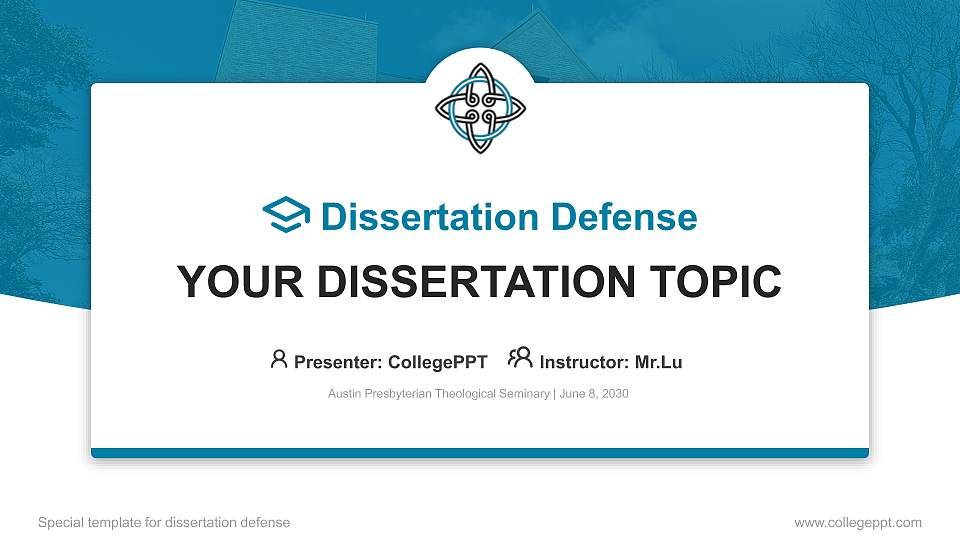 Dissertation Defense

YOUR DISSERTATION TOPIC

Presenter: CollegePPT Instructor: Mr.Lu

Austin Presbyterian Theological Seminary | June 8, 2030

Special template for dissertation defense

www.collegeppt.com